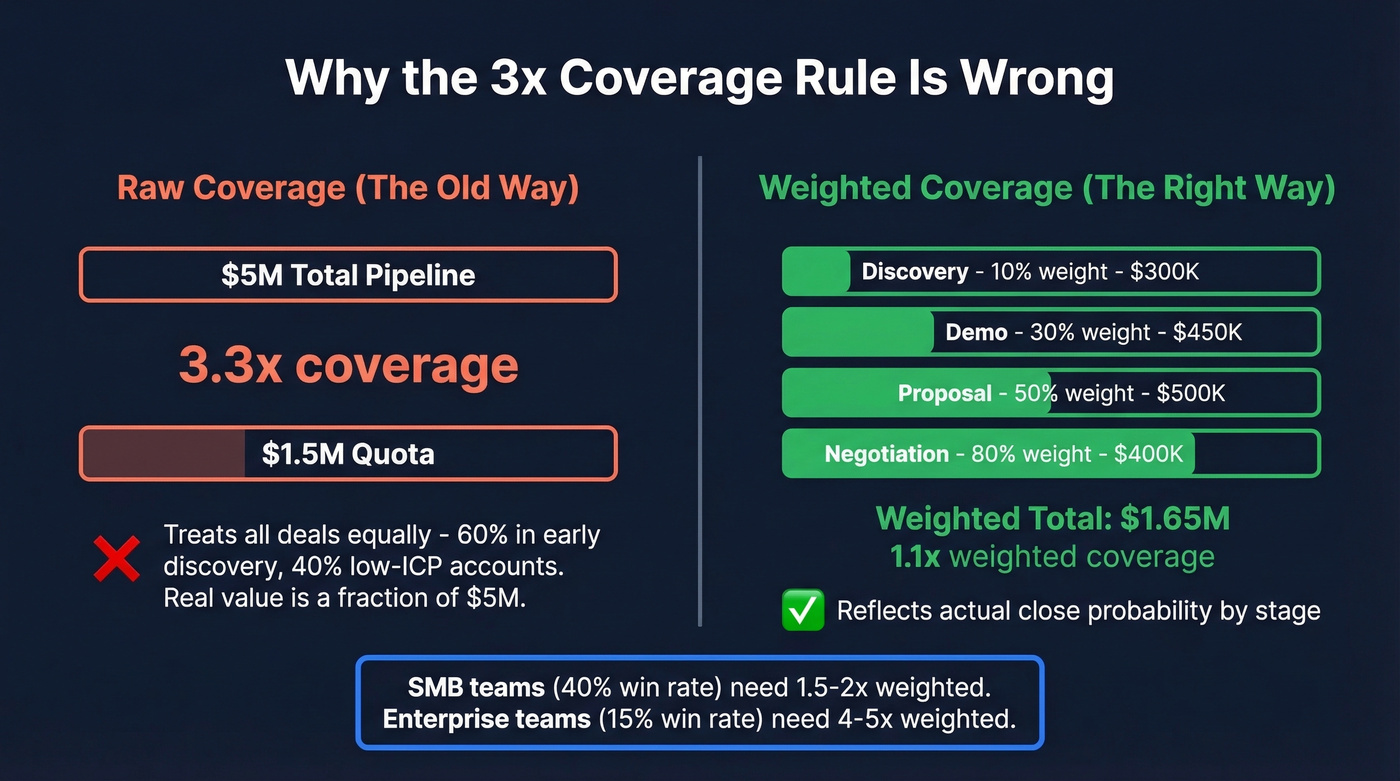 Why the 3x Coverage Rule Is Wrong

Raw Coverage (The Old Way)

$5M Total Pipeline

3.3x coverage

$1.5M Quota

Treats all deals equally - 60% in early discovery, 40% low-ICP accounts. Real value is a fraction of $5M.

Weighted Coverage (The Right Way)

Discovery - 10% weight - $300K

Demo - 30% weight - $450K

Proposal - 50% weight - $500K

Negotiation - 80% weight - $400K

Weighted Total: $1.65M
1.1x weighted coverage

Reflects actual close probability by stage

SMB teams (40% win rate) need 1.5-2x weighted.
Enterprise teams (15% win rate) need 4-5x weighted.